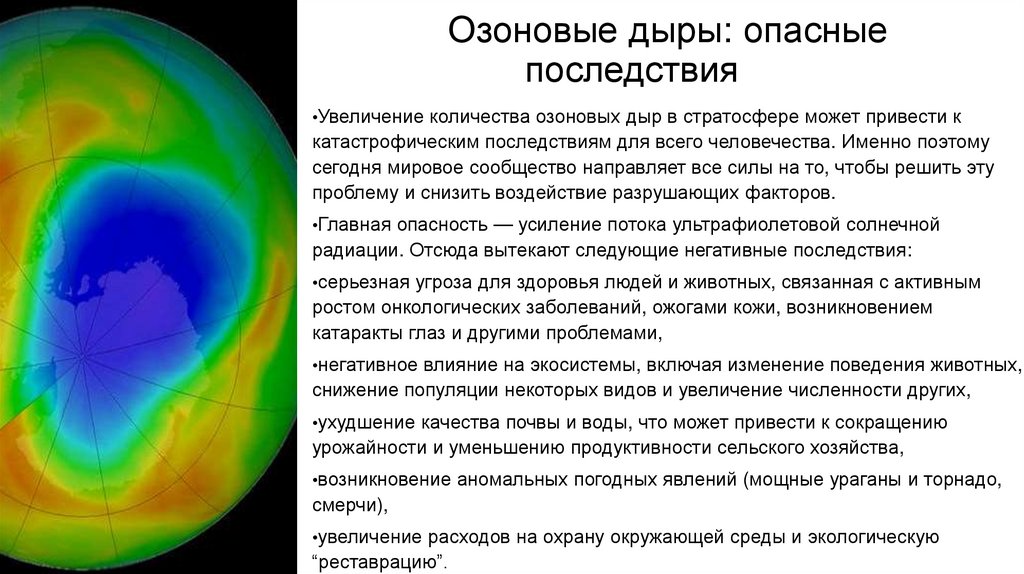 Озоновые дыры: опасные последствия

•Увеличение количества озоновых дыр в стратосфере может привести к катастрофическим последствиям для всего человечества. Именно поэтому сегодня мировое сообщество направляет все силы на то, чтобы решить эту проблему и снизить воздействие разрушающих факторов.

•Главная опасность — усиление потока ультрафиолетовой солнечной радиации. Отсюда вытекают следующие негативные последствия:

•серьезная угроза для здоровья людей и животных, связанная с активным ростом онкологических заболеваний, ожогами кожи, возникновением катаракты глаз и другими проблемами,

•негативное влияние на экосистемы, включая изменение поведения животных, снижение популяции некоторых видов и увеличение численности других,

•ухудшение качества почвы и воды, что может привести к сокращению урожайности и уменьшению продуктивности сельского хозяйства,

•возникновение аномальных погодных явлений (мощные ураганы и торнадо, смерчи),

•увеличение расходов на охрану окружающей среды и экологическую “реставрацию”.